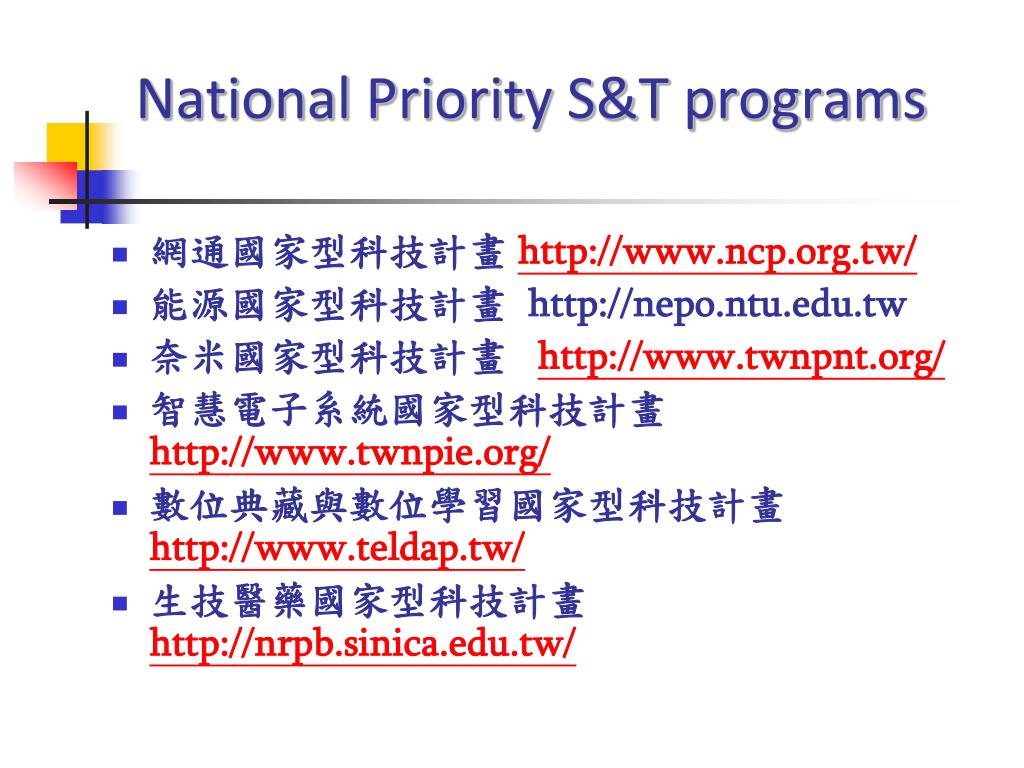 National Priority S&T programs

- 網通國家型科技計畫 http://www.ncp.org.tw/
- 能源國家型科技計畫 http://nepo.ntu.edu.tw
- 奈米國家型科技計畫 http://www.twnpnt.org/
- 智慧電子系統國家型科技計畫 http://www.twnpie.org/
- 數位典藏與數位學習國家型科技計畫 http://www.teldap.tw/
- 生技醫藥國家型科技計畫 http://nrpb.sinica.edu.tw/